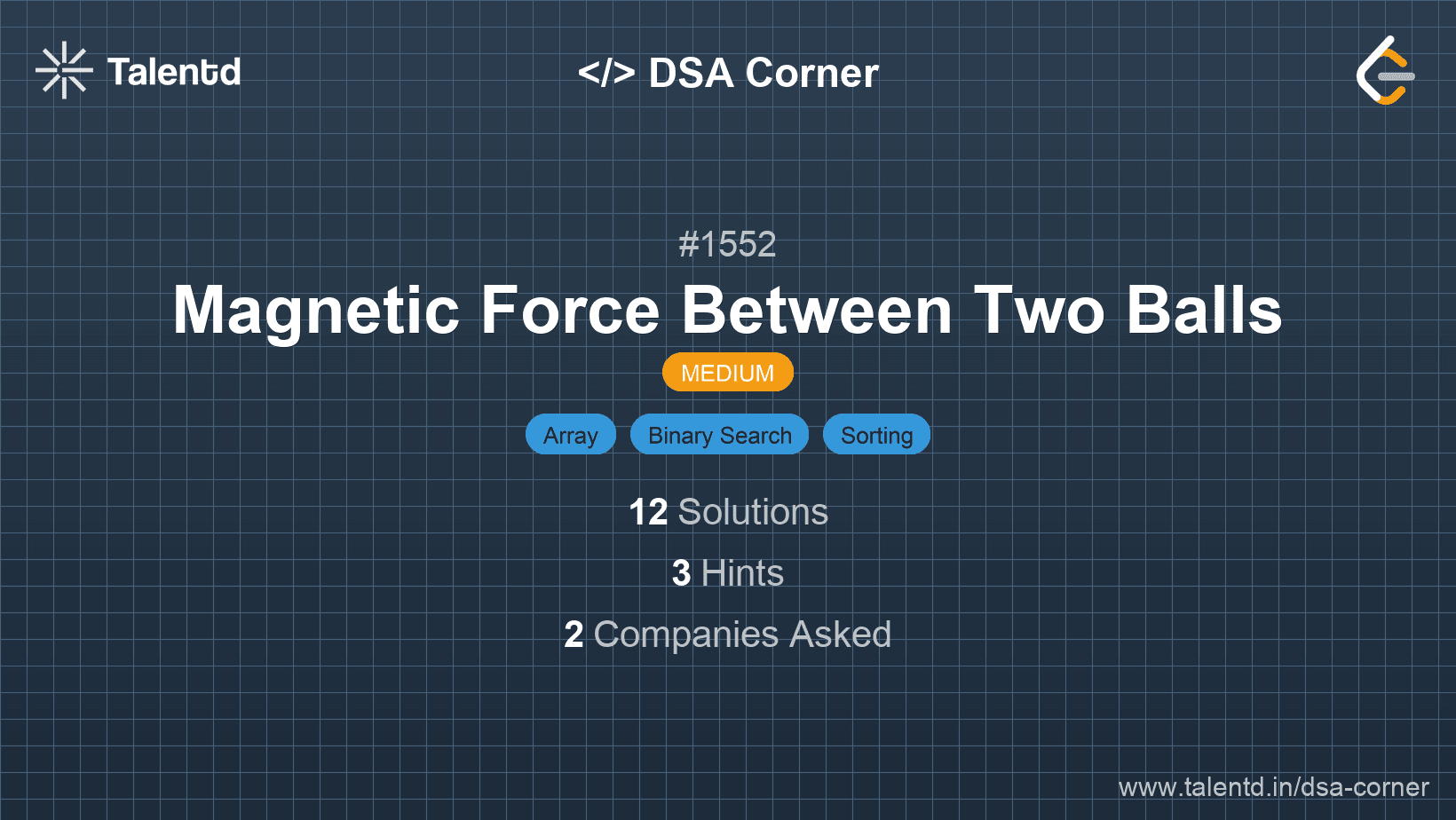 Talentd

</> DSA Corner

#1552

Magnetic Force Between Two Balls

MEDIUM

Array Binary Search Sorting

12 Solutions

3 Hints

2 Companies Asked

www.talentd.in/dsa-corner